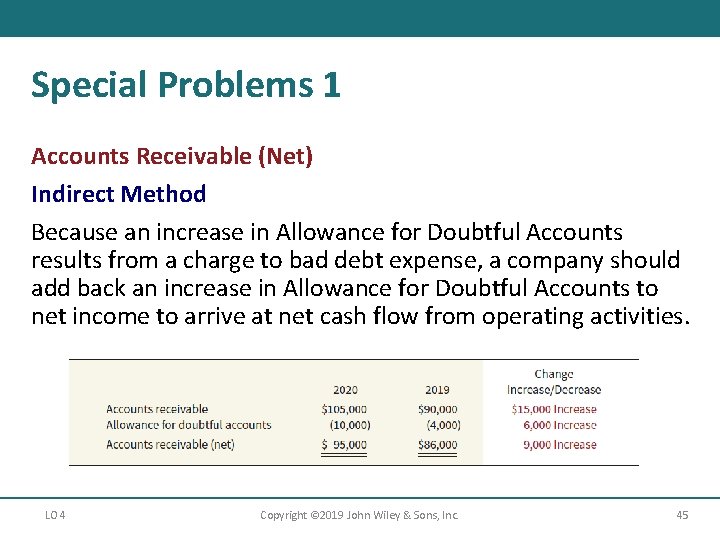 Special Problems 1

Accounts Receivable (Net)

Indirect Method

Because an increase in Allowance for Doubtful Accounts results from a charge to bad debt expense, a company should add back an increase in Allowance for Doubtful Accounts to net income to arrive at net cash flow from operating activities.

| | 2020 | 2019 | Change Increase/Decrease |
|---|---|---|---|
| Accounts receivable | \$105,000 | \$90,000 | \$15,000 Increase |
| Allowance for doubtful accounts | (10,000) | (4,000) | 6,000 Increase |
| Accounts receivable (net) | \$ 95,000 | \$86,000 | 9,000 Increase |

LO 4 Copyright ©2019 John Wiley & Sons, Inc. 45